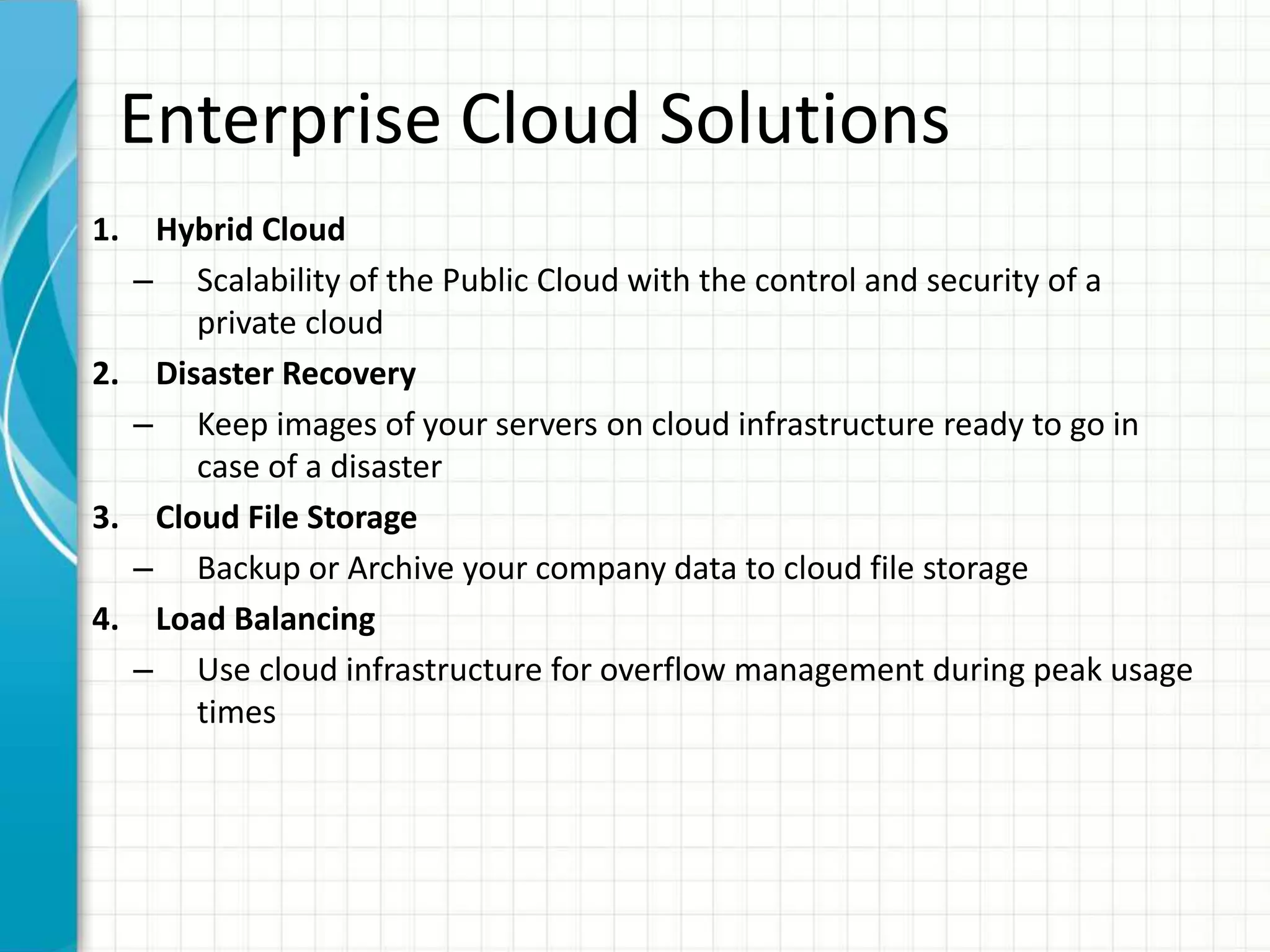 Enterprise Cloud Solutions

1. Hybrid Cloud
– Scalability of the Public Cloud with the control and security of a private cloud
2. Disaster Recovery
– Keep images of your servers on cloud infrastructure ready to go in case of a disaster
3. Cloud File Storage
– Backup or Archive your company data to cloud file storage
4. Load Balancing
– Use cloud infrastructure for overflow management during peak usage times